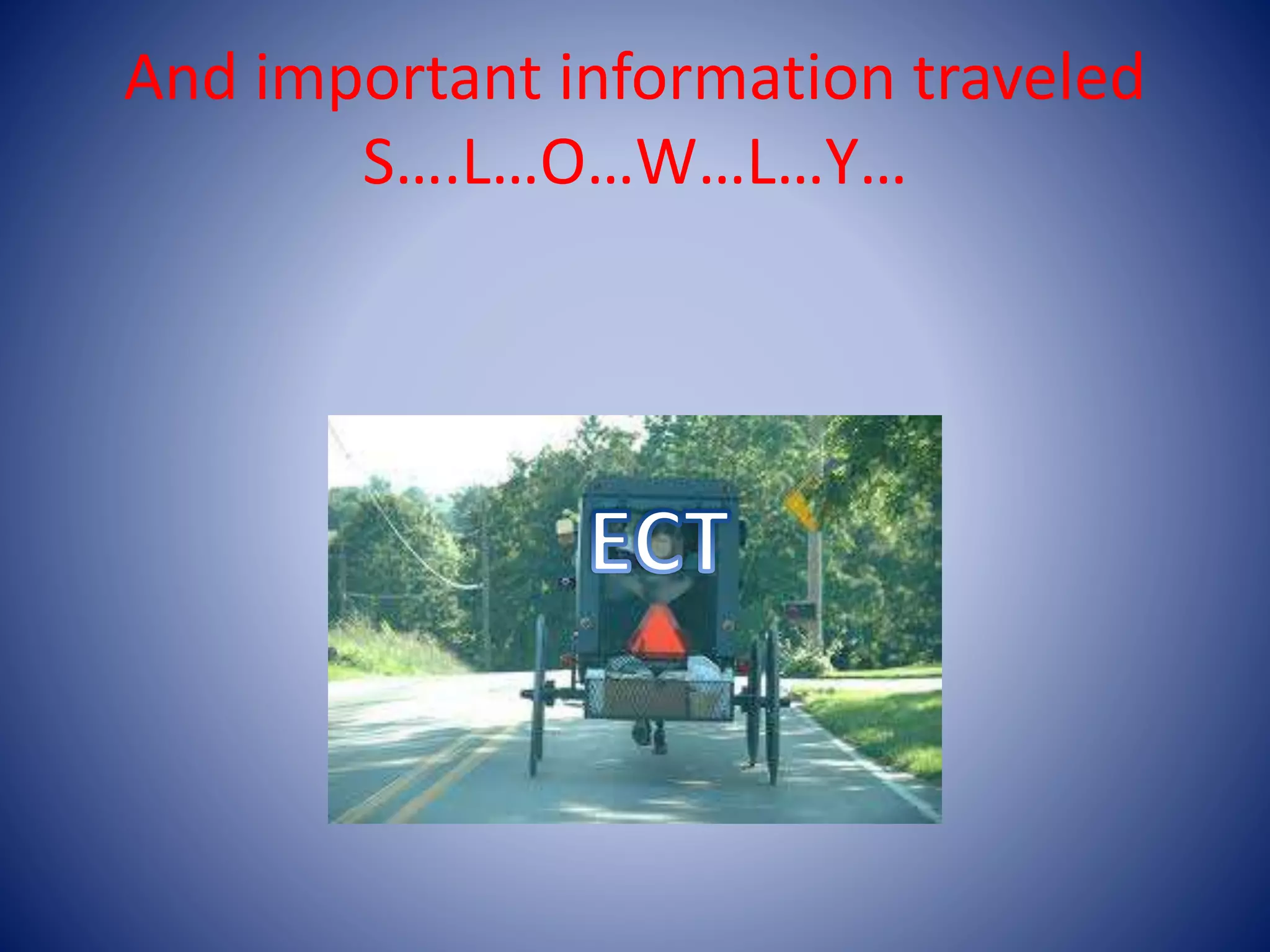 And important information traveled S….L…O…W…L…Y…

ECT